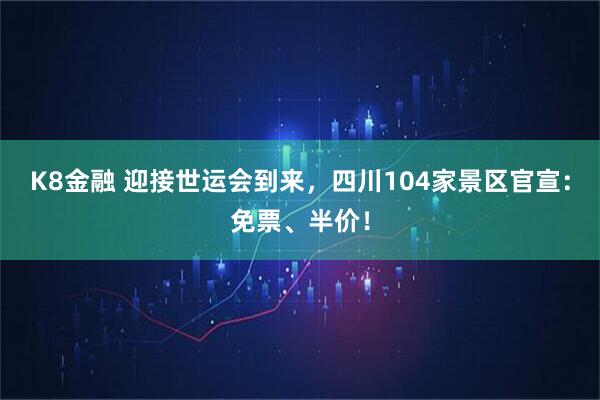 K8金融 迎接世运会到来，四川104家景区官宣：免票、半价！